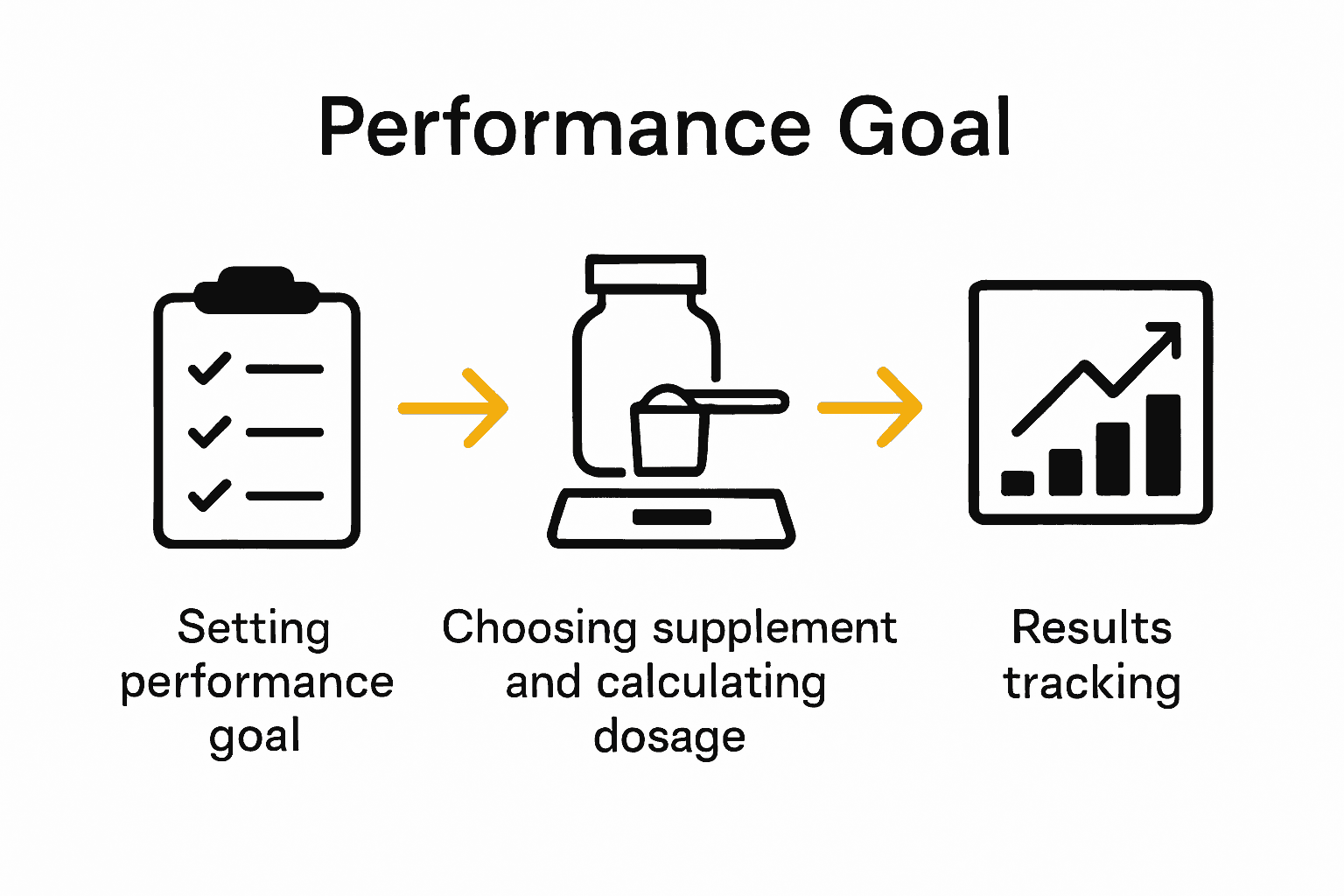 Performance Goal

Setting performance goal

Choosing supplement and calculating dosage

Results tracking